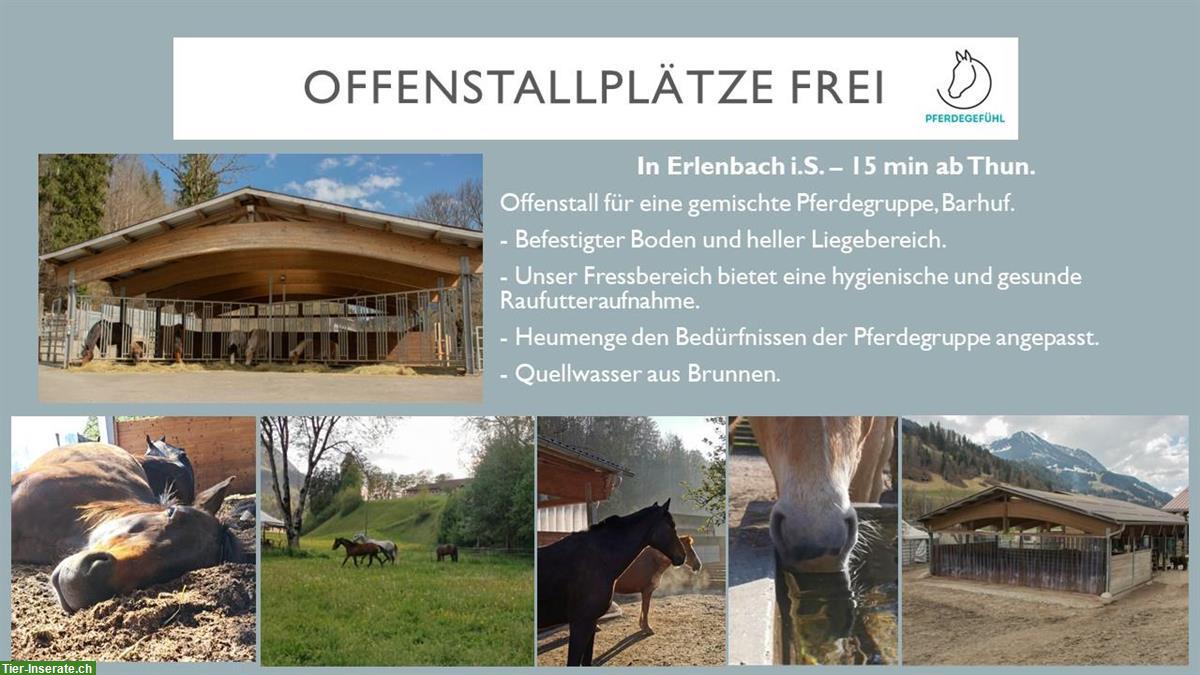 OFFENSTALLPLÄTZE FREI

PFERDEGEFÜHL

In Erlenbach i.S. – 15 min ab Thun.

Offenstall für eine gemischte Pferdegruppe, Barhuf.

- Befestigter Boden und heller Liegebereich.

- Unser Fressbereich bietet eine hygienische und gesunde Raufutteraufnahme.

- Heumenge den Bedürfnissen der Pferdegruppe angepasst.

- Quellwasser aus Brunnen.

Tier-Inserate.ch